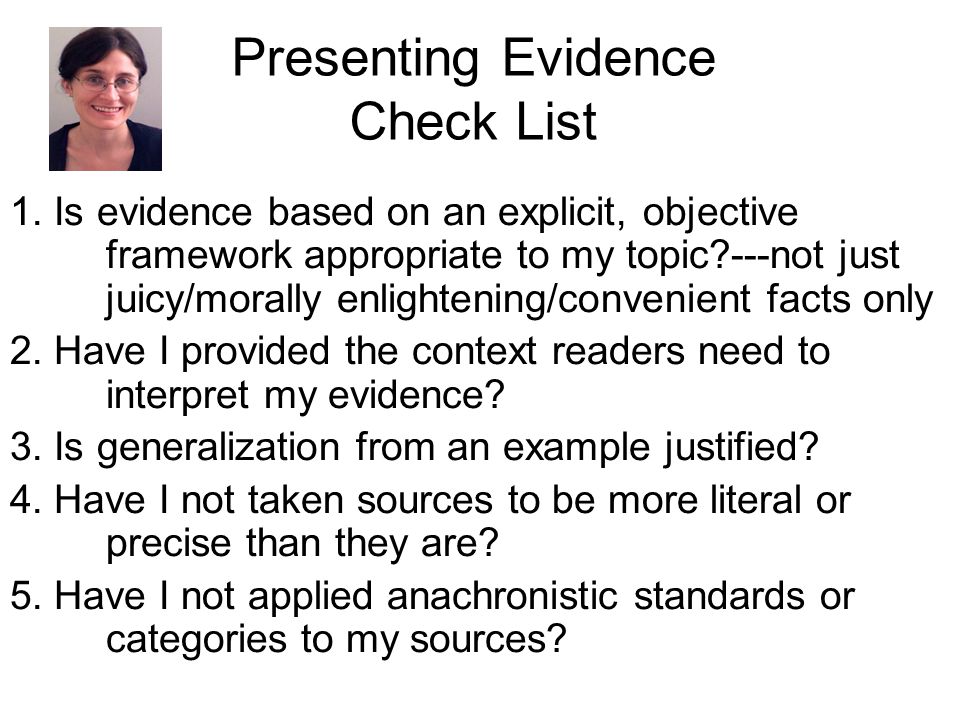 Presenting Evidence
Check List

1. Is evidence based on an explicit, objective framework appropriate to my topic?---not just juicy/morally enlightening/convenient facts only

2. Have I provided the context readers need to interpret my evidence?

3. Is generalization from an example justified?

4. Have I not taken sources to be more literal or precise than they are?

5. Have I not applied anachronistic standards or categories to my sources?